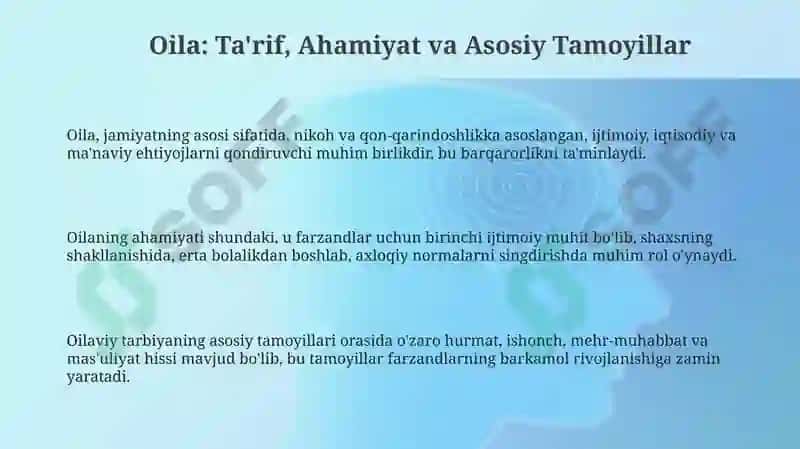 Oila: Ta'rif, Ahamiyat va Asosiy Tamoyillar

Oila, jamiyatning asosi sifatida, nikoh va qon-qarindoshlikka asoslangan, ijtimoiy, iqtisodiy va ma'naviy ehtiyojlarni qondiruvchi muhim birlikdir, bu barqarorlikni ta'minlaydi.

Oilaning ahamiyati shundaki, u farzandlar uchun birinchi ijtimoiy muhit bo'lib, shaxsning shakllanishida, erta bolalikdan boshlab, axloqiy normalarni singdirishda muhim rol o'ynaydi.

Oilaviy tarbiyaning asosiy tamoyillari orasida o'zaro hurmat, ishonch, mehr-muhabbat va mas'uliyat hissi mavjud bo'lib, bu tamoyillar farzandlarning barkamol rivojlanishiga zamin yaratadi.

SOFF

SOFF